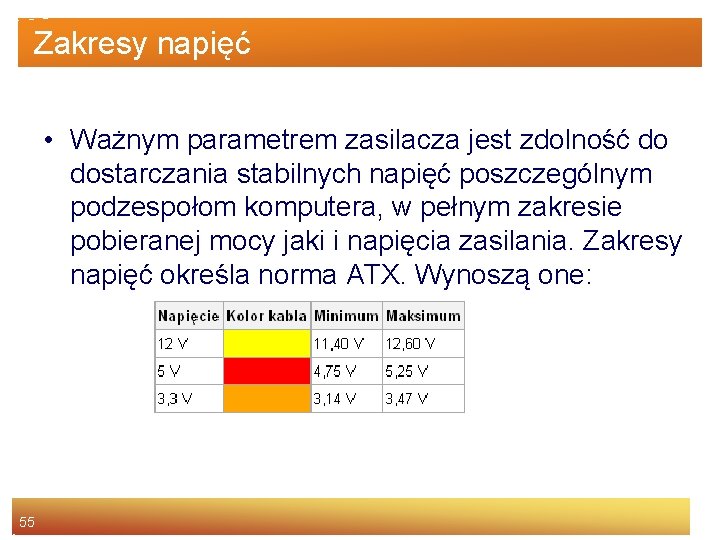 Zakresy napięć

• Ważnym parametrem zasilacza jest zdolność do dostarczania stabilnych napięć poszczególnym podzespołom komputera, w pełnym zakresie pobieranej mocy jaki i napięcia zasilania. Zakresy napięć określa norma ATX. Wynoszą one:

| Napięcie | Kolor kabla | Minimum | Maksimum |
|---|---|---|---|
| 12 V | | 11,40 V | 12,60 V |
| 5 V | | 4,75 V | 5,25 V |
| 3,3 V | | 3,14 V | 3,47 V |

55